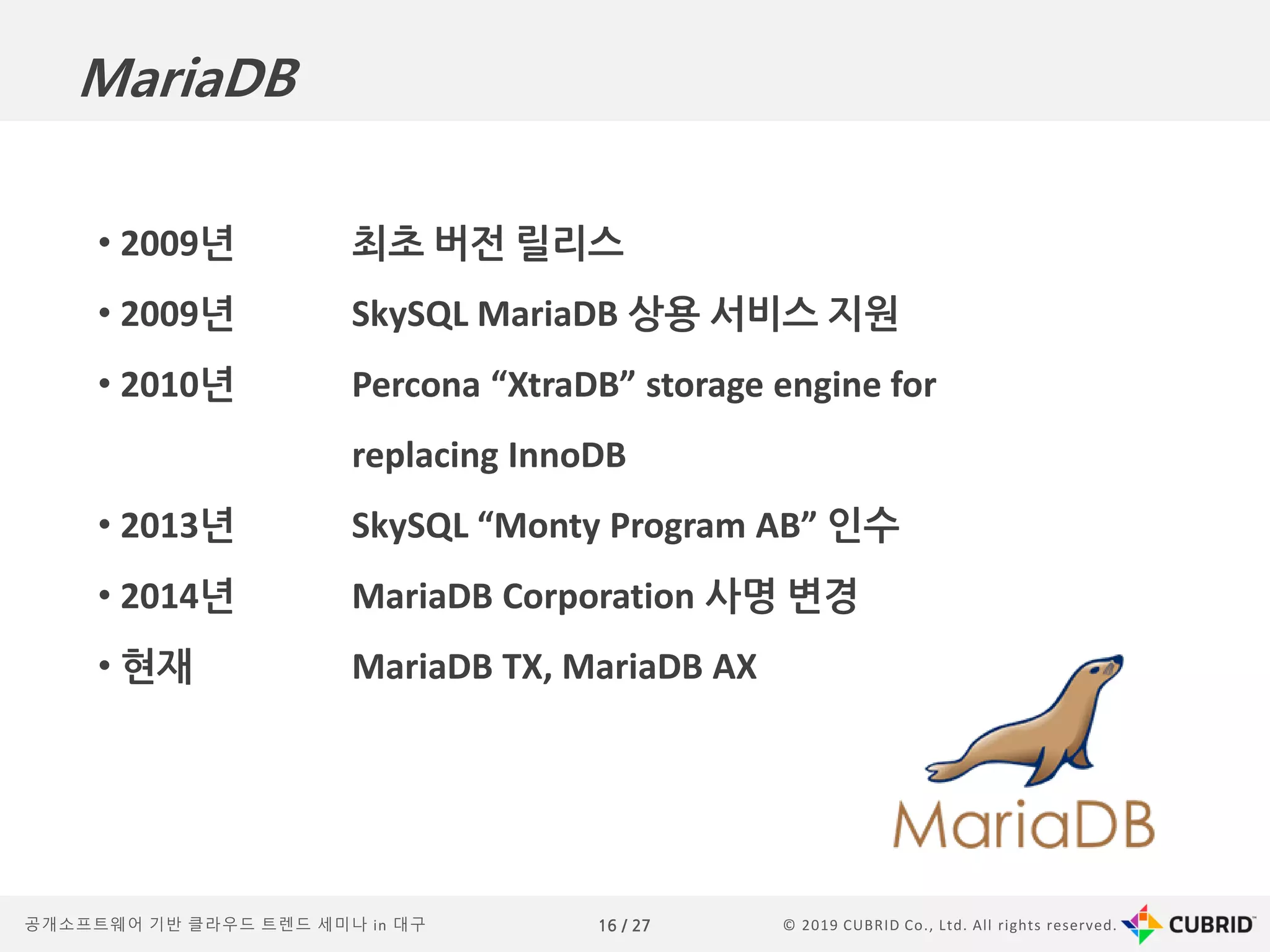 MariaDB

• 2009년 최초 버전 릴리스
• 2009년 SkySQL MariaDB 상용 서비스 지원
• 2010년 Percona “XtraDB” storage engine for replacing InnoDB
• 2013년 SkySQL “Monty Program AB” 인수
• 2014년 MariaDB Corporation 사명 변경
• 현재 MariaDB TX, MariaDB AX

MariaDB

공개소프트웨어 기반 클라우드 트렌드 세미나 in 대구 16 / 27 © 2019 CUBRID Co., Ltd. All rights reserved. CUBRID